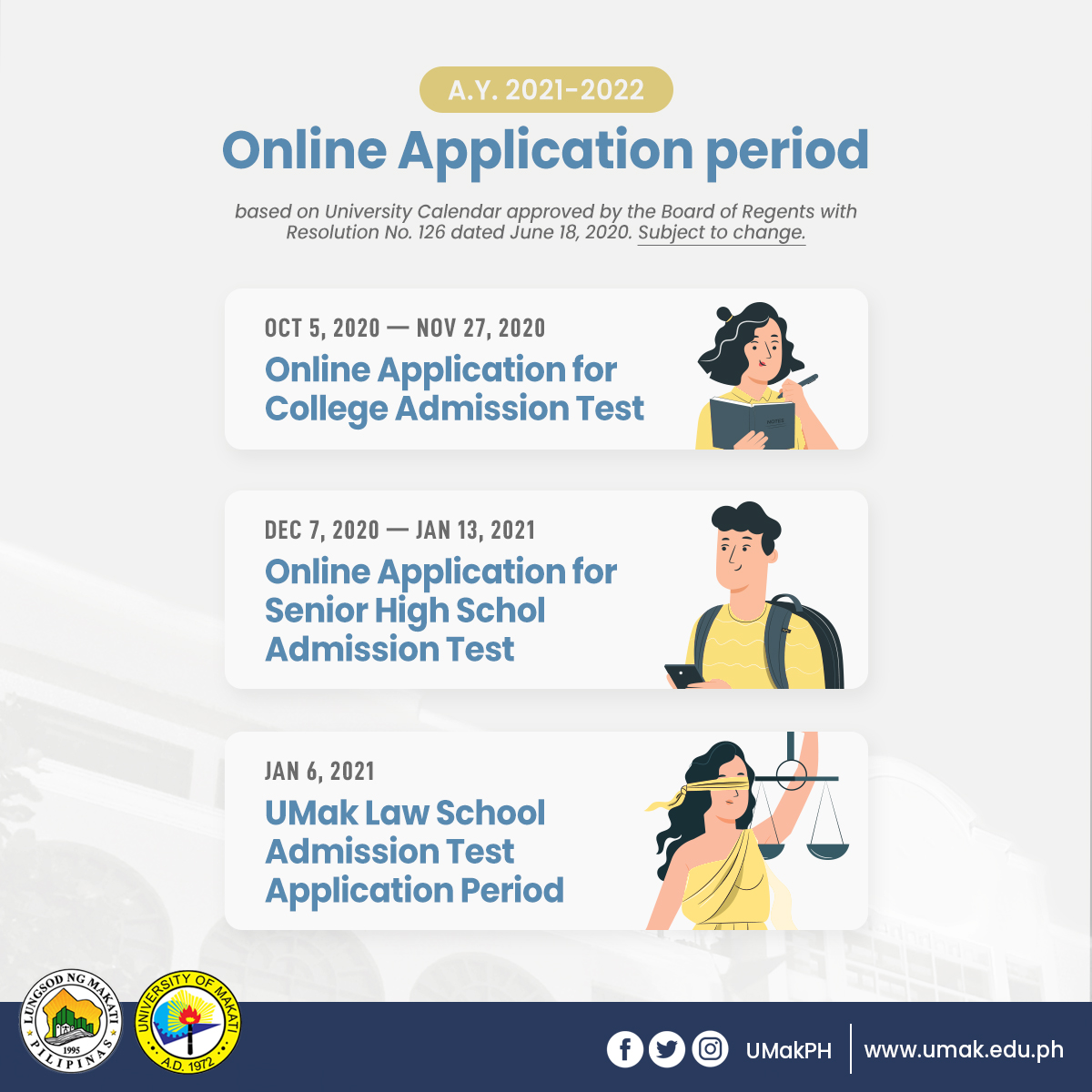 A.Y. 2021-2022

Online Application period

based on University Calendar approved by the Board of Regents with Resolution No. 126 dated June 18, 2020. Subject to change.

OCT 5, 2020 — NOV 27, 2020

Online Application for College Admission Test

NOTES

DEC 7, 2020 — JAN 13, 2021

Online Application for Senior High Schol Admission Test

JAN 6, 2021

UMak Law School Admission Test Application Period

LUNGSOD NG MAKATI 1995 PILIPINAS

UNIVERSITY OF MAKATI A.D. 1972

UMakPH

www.umak.edu.ph